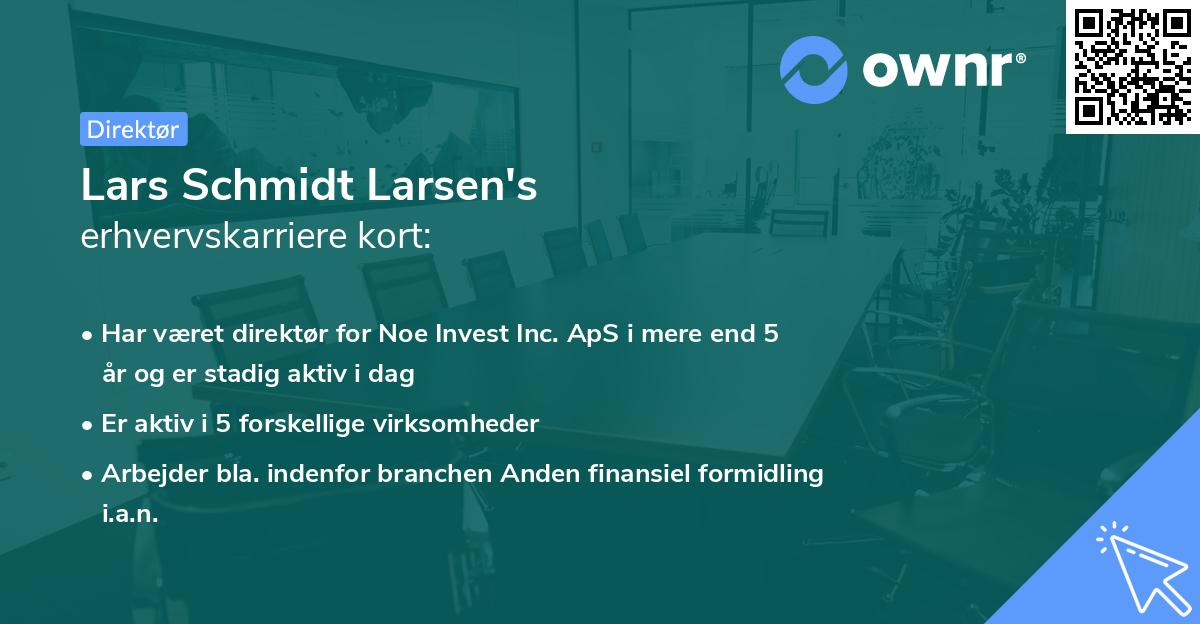 ownr®

Direktør

Lars Schmidt Larsen's
erhvervskarriere kort:

• Har været direktør for Noe Invest Inc. ApS i mere end 5 år og er stadig aktiv i dag

• Er aktiv i 5 forskellige virksomheder

• Arbejder bla. indenfor branchen Anden finansiel formidling i.a.n.